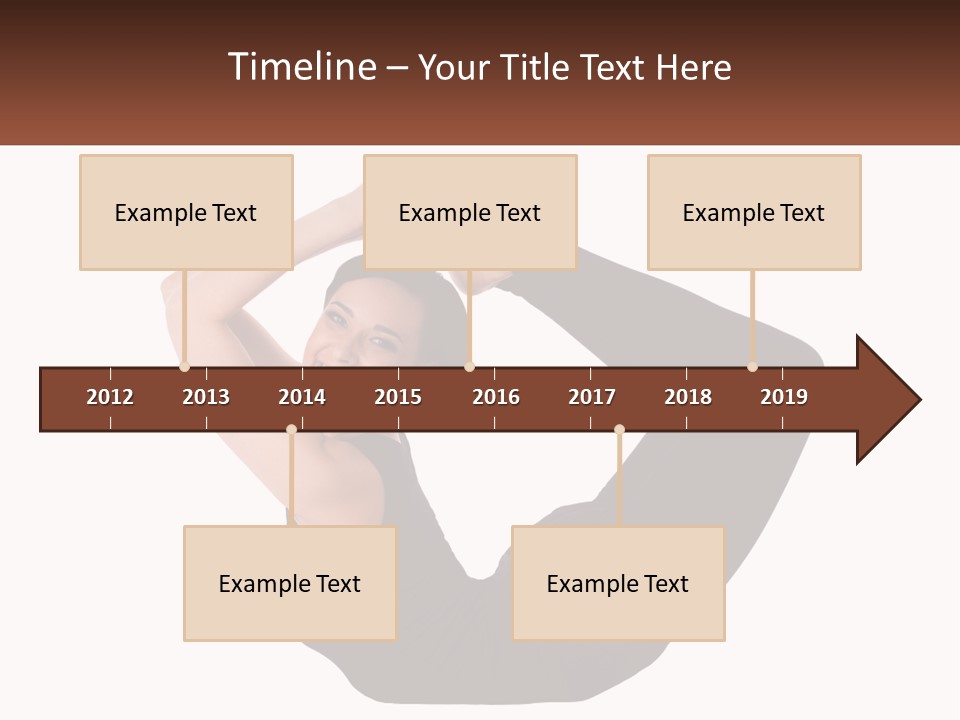 Timeline – Your Title Text Here

Example Text

Example Text

Example Text

2012 2013 2014 2015 2016 2017 2018 2019

Example Text

Example Text